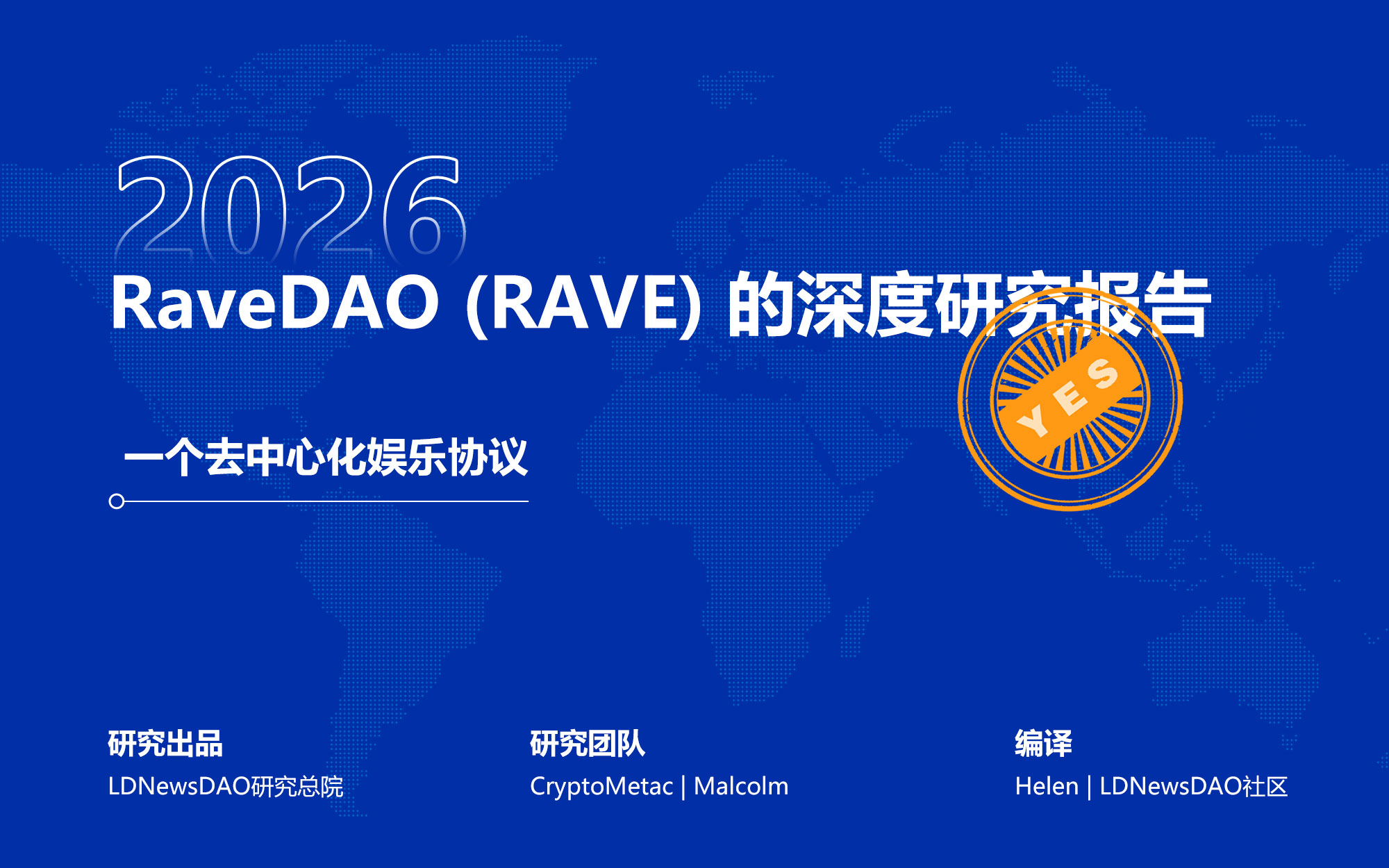 2026

RaveDAO (RAVE) 的深度研究报告

YES

一个去中心化娱乐协议

研究出品
LDNewsDAO研究总院

研究团队
CryptoMetac | Malcolm

编译
Helen | LDNewsDAO社区